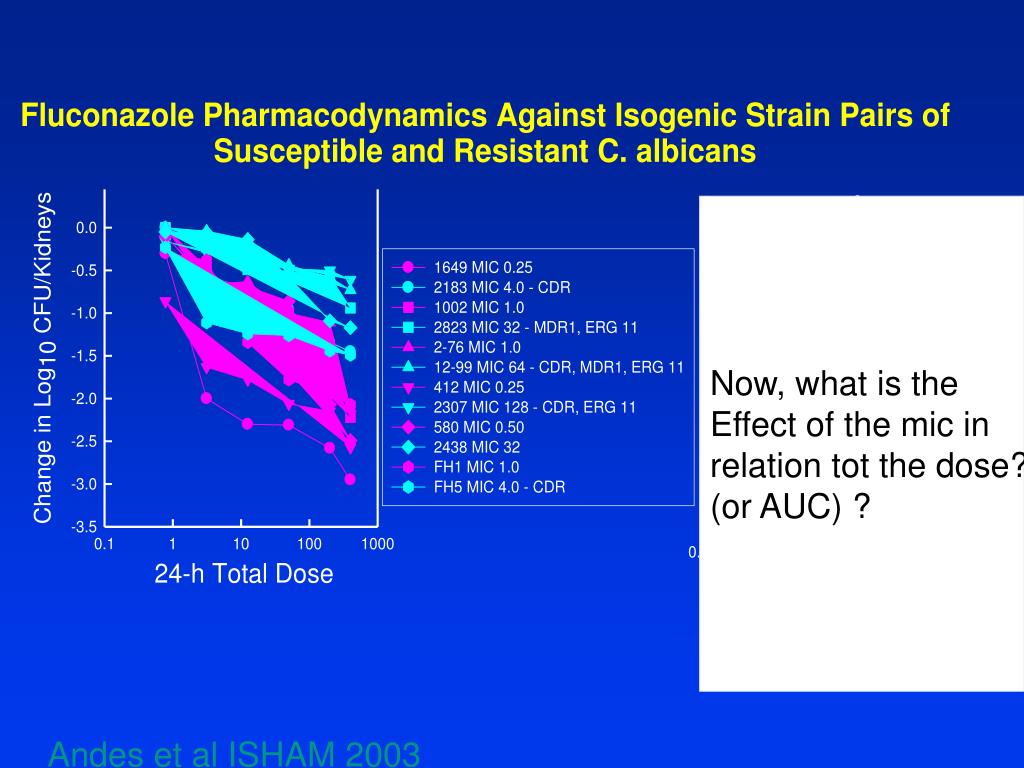 Fluconazole Pharmacodynamics Against Isogenic Strain Pairs of Susceptible and Resistant C. albicans

Change in Log10 CFU/Kidneys

0.0
-0.5
-1.0
-1.5
-2.0
-2.5
-3.0
-3.5

0.1 1 10 100 1000

24-h Total Dose

1649 MIC 0.25
2183 MIC 4.0 - CDR
1002 MIC 1.0
2823 MIC 32 - MDR1, ERG 11
2-76 MIC 1.0
12-99 MIC 64 - CDR, MDR1, ERG 11
412 MIC 0.25
2307 MIC 128 - CDR, ERG 11
580 MIC 0.50
2438 MIC 32
FH1 MIC 1.0
FH5 MIC 4.0 - CDR

Now, what is the Effect of the mic in relation tot the dose? (or AUC) ?

Andes et al ISHAM 2003